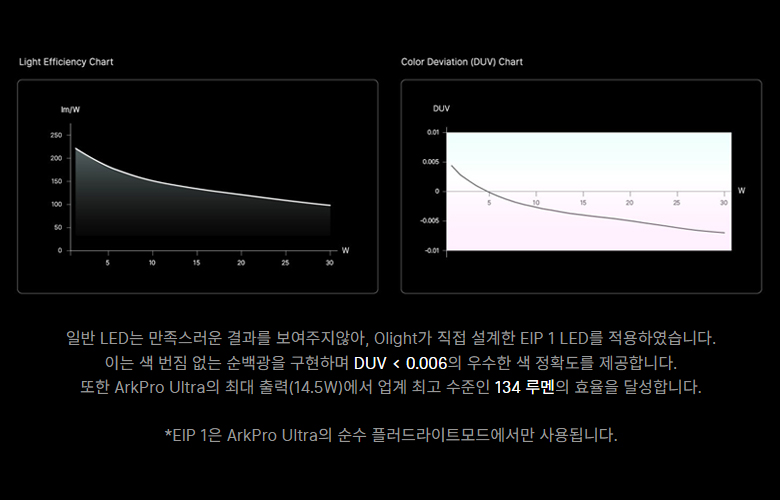 Light Efficiency Chart

lm/W
250
200
150
100
50
0
5
10
15
20
25
30
W

Color Deviation (DUV) Chart

DUV
0.01
0.005
0
-0.005
-0.01
5
10
15
20
25
30
W

일반 LED는 만족스러운 결과를 보여주지않아, Olight가 직접 설계한 EIP 1 LED를 적용하였습니다.
이는 색 번짐 없는 순백광을 구현하며 DUV < 0.006의 우수한 색 정확도를 제공합니다.
또한 ArkPro Ultra의 최대 출력(14.5W)에서 업계 최고 수준인 134 루멘의 효율을 달성합니다.

*EIP 1은 ArkPro Ultra의 순수 플러드라이트모드에서만 사용됩니다.